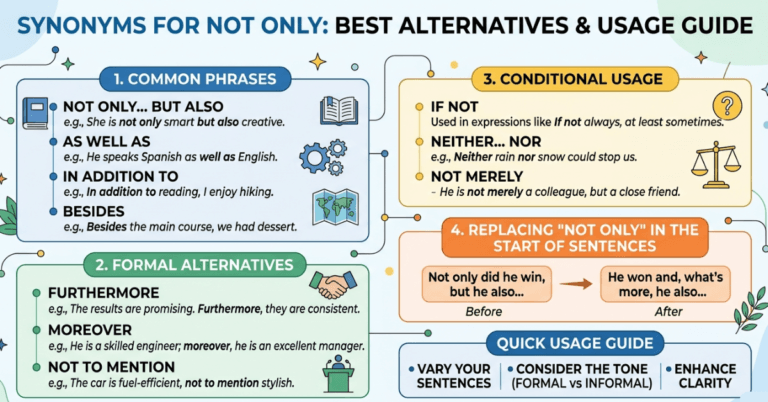 SYNONYMS FOR NOT ONLY: BEST ALTERNATIVES & USAGE GUIDE

1. COMMON PHRASES

NOT ONLY... BUT ALSO
e.g., She is not only smart but also creative.

AS WELL AS
e.g., He speaks Spanish as well as English.

IN ADDITION TO
e.g., In addition to reading, I enjoy hiking.

BESIDES
e.g., Besides the main course, we had dessert.

2. FORMAL ALTERNATIVES

FURTHERMORE
e.g., The results are promising. Furthermore, they are consistent.

MOREOVER
e.g., He is a skilled engineer; moreover, he is an excellent manager.

NOT TO MENTION
e.g., The car is fuel-efficient, not to mention stylish.

3. CONDITIONAL USAGE

IF NOT
Used in expressions like If not always, at least sometimes.

NEITHER... NOR
e.g., Neither rain nor snow could stop us.

NOT MERELY
- He is not merely a colleague, but a close friend.

4. REPLACING "NOT ONLY" IN THE START OF SENTENCES

Not only did he win, but he also...
Before

He won and, what's more, he also...
After

QUICK USAGE GUIDE

• VARY YOUR SENTENCES
• CONSIDER THE TONE (FORMAL vs INFORMAL)
• ENHANCE CLARITY